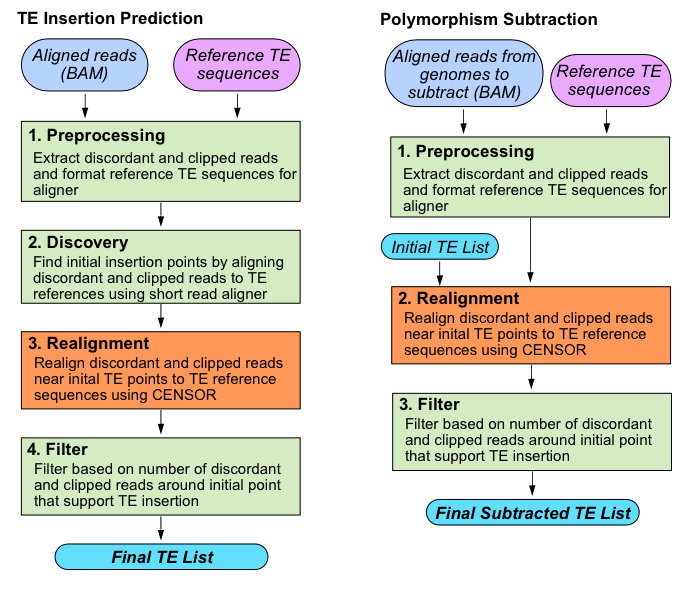 TE Insertion Prediction

Aligned reads (BAM)

Reference TE sequences

1. Preprocessing
Extract discordant and clipped reads and format reference TE sequences for aligner

2. Discovery
Find initial insertion points by aligning discordant and clipped reads to TE references using short read aligner

3. Realignment
Realign discordant and clipped reads near inital TE points to TE reference sequences using CENSOR

4. Filter
Filter based on number of discordant and clipped reads around initial point that support TE insertion

Final TE List

Polymorphism Subtraction

Aligned reads from genomes to subtract (BAM)

Reference TE sequences

1. Preprocessing
Extract discordant and clipped reads and format reference TE sequences for aligner

Initial TE List

2. Realignment
Realign discordant and clipped reads near inital TE points to TE reference sequences using CENSOR

3. Filter
Filter based on number of discordant and clipped reads around initial point that support TE insertion

Final Subtracted TE List